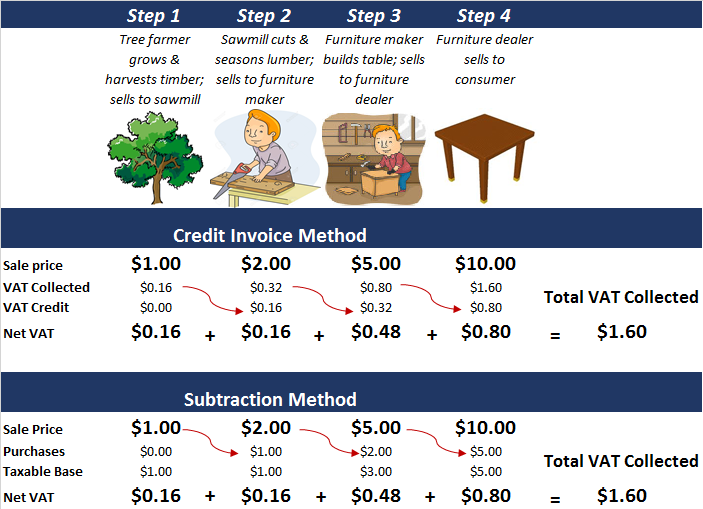 | Step 1 | Step 2 | Step 3 | Step 4 |
|---|---|---|---|
| Tree farmer grows & harvests timber; sells to sawmill | Sawmill cuts & seasons lumber; sells to furniture maker | Furniture maker builds table; sells to furniture dealer | Furniture dealer sells to consumer |

Credit Invoice Method

| | | | | | | | | | |
|---|---|---|---|---|---|---|---|---|---|
| Sale price | \$1.00 | | \$2.00 | | \$5.00 | | \$10.00 | | |
| VAT Collected | \$0.16 | | \$0.32 | | \$0.80 | | \$1.60 | | Total VAT Collected |
| VAT Credit | \$0.00 | | \$0.16 | | \$0.32 | | \$0.80 | | |
| Net VAT | \$0.16 | + | \$0.16 | + | \$0.48 | + | \$0.80 | = | \$1.60 |

Subtraction Method

| | | | | | | | | | |
|---|---|---|---|---|---|---|---|---|---|
| Sale Price | \$1.00 | | \$2.00 | | \$5.00 | | \$10.00 | | |
| Purchases | \$0.00 | | \$1.00 | | \$2.00 | | \$5.00 | | Total VAT Collected |
| Taxable Base | \$1.00 | | \$1.00 | | \$3.00 | | \$5.00 | | |
| Net VAT | \$0.16 | + | \$0.16 | + | \$0.48 | + | \$0.80 | = | \$1.60 |